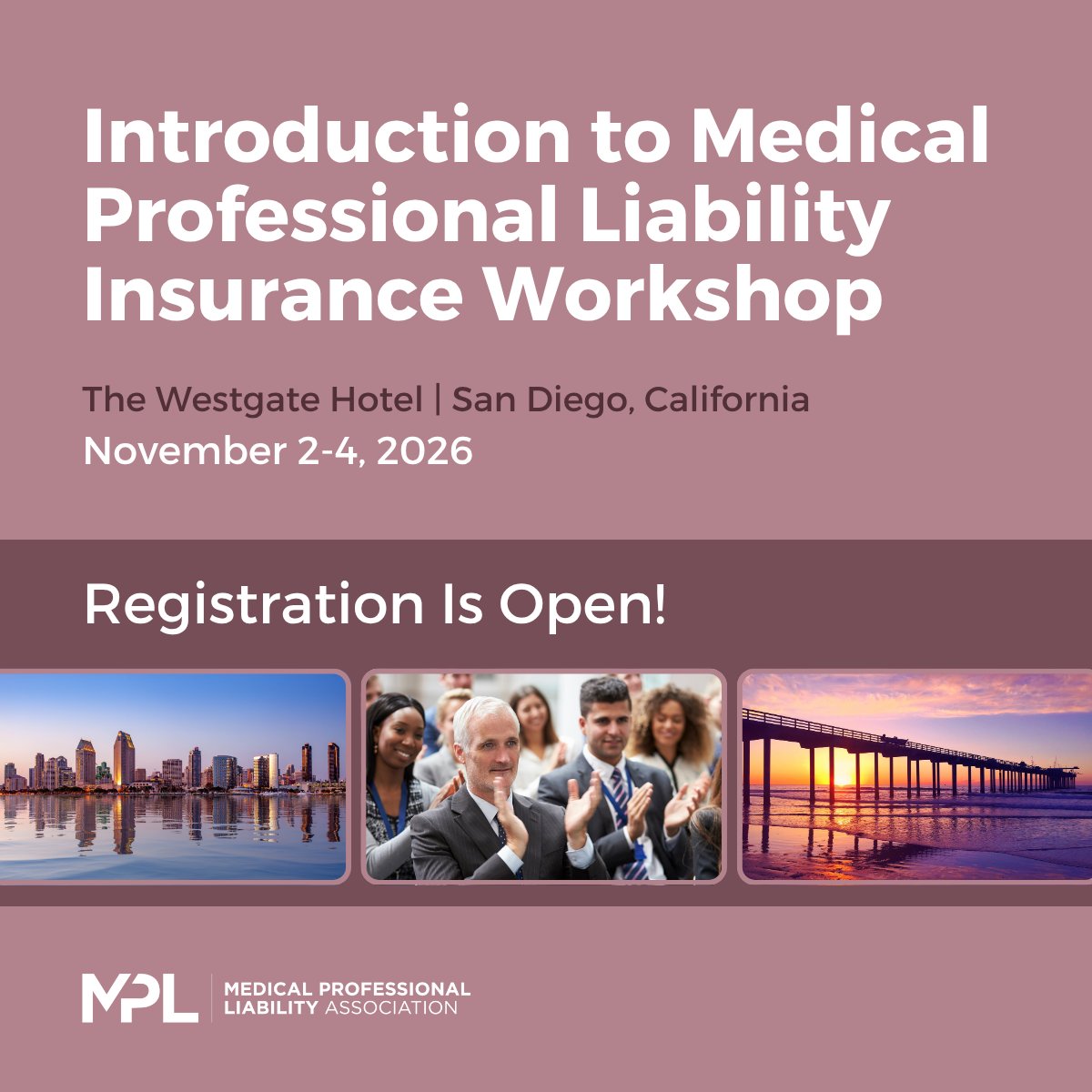 Introduction to Medical Professional Liability Insurance Workshop

The Westgate Hotel | San Diego, California
November 2-4, 2026

Registration Is Open!

MPL | MEDICAL PROFESSIONAL LIABILITY ASSOCIATION